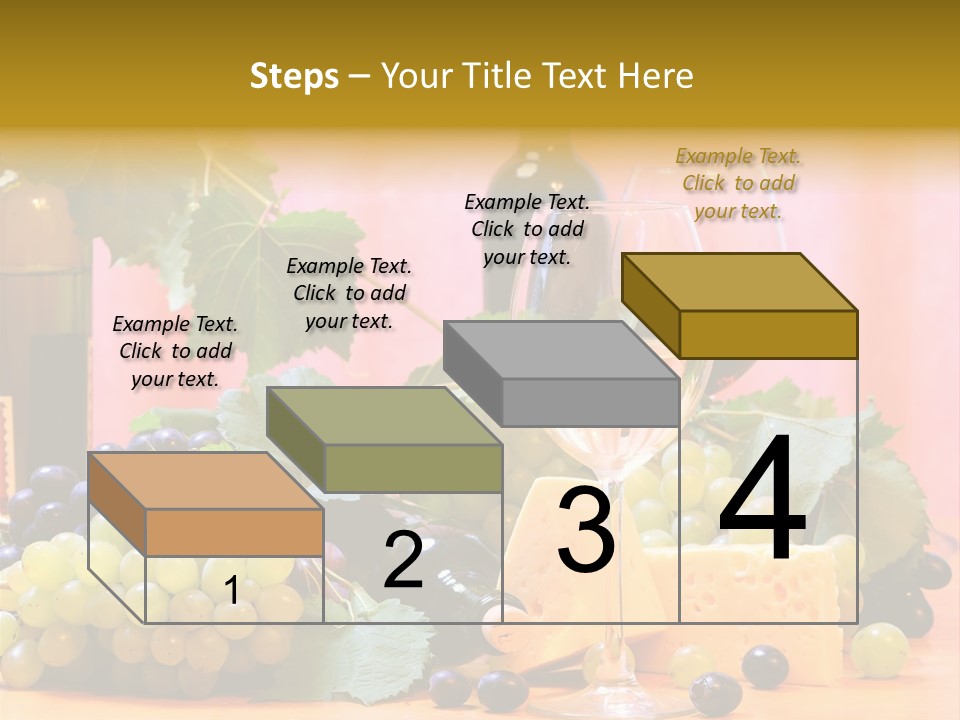 Steps – Your Title Text Here

Example Text. Click to add your text.

Example Text. Click to add your text.

Example Text. Click to add your text.

Example Text. Click to add your text.

1

2

3

4